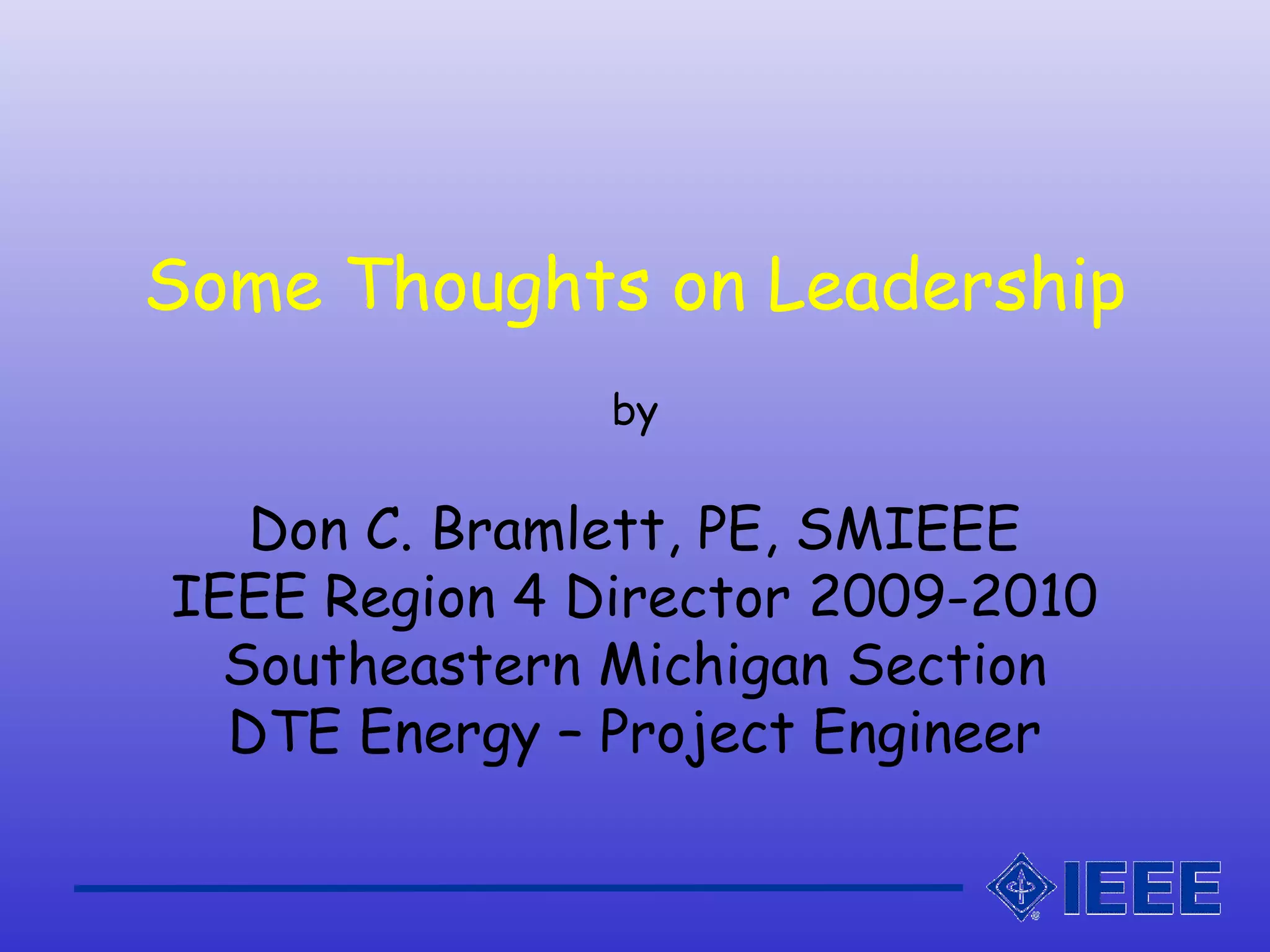 Some Thoughts on Leadership

by

Don C. Bramlett, PE, SMIEEE
IEEE Region 4 Director 2009-2010
Southeastern Michigan Section
DTE Energy – Project Engineer

IEEE